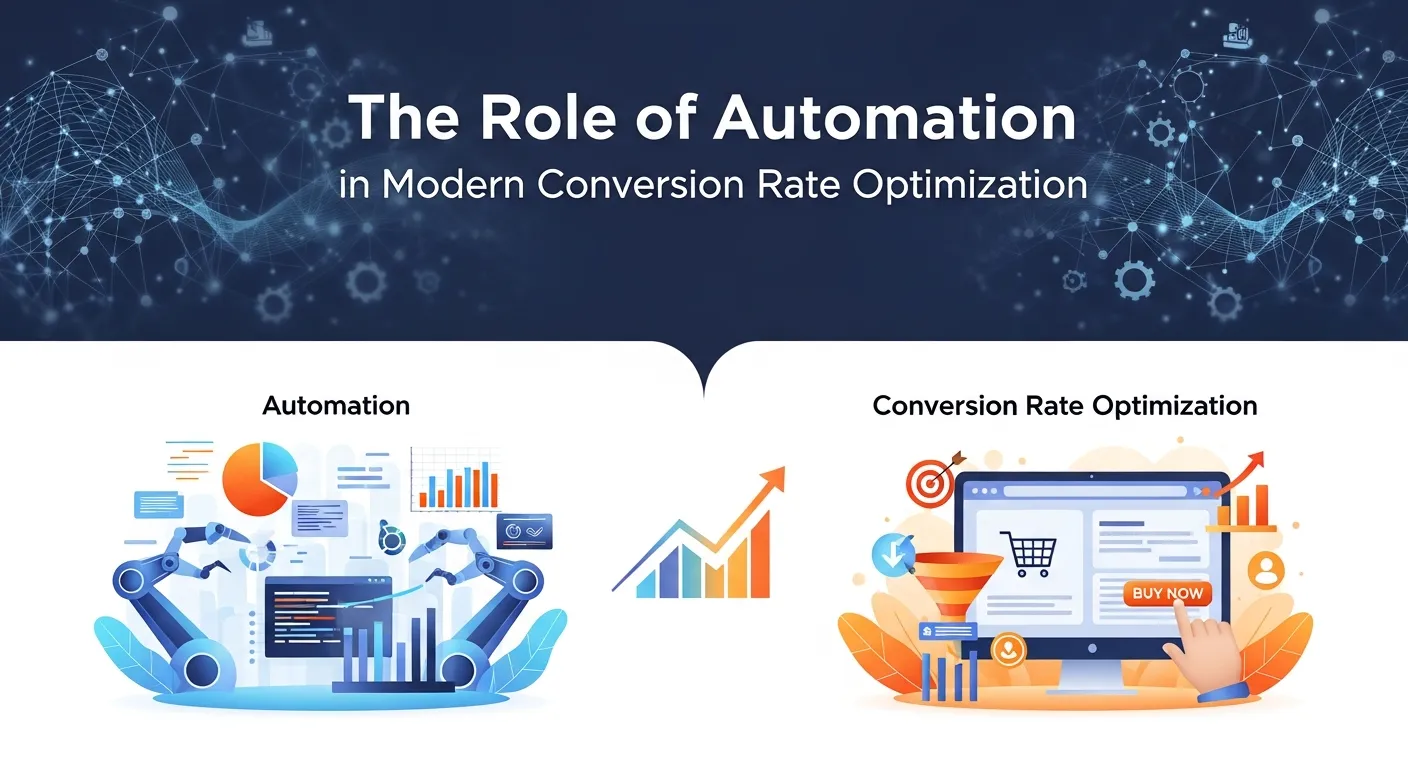 The Role of Automation
in Modern Conversion Rate Optimization

Automation

Conversion Rate Optimization

BUY NOW